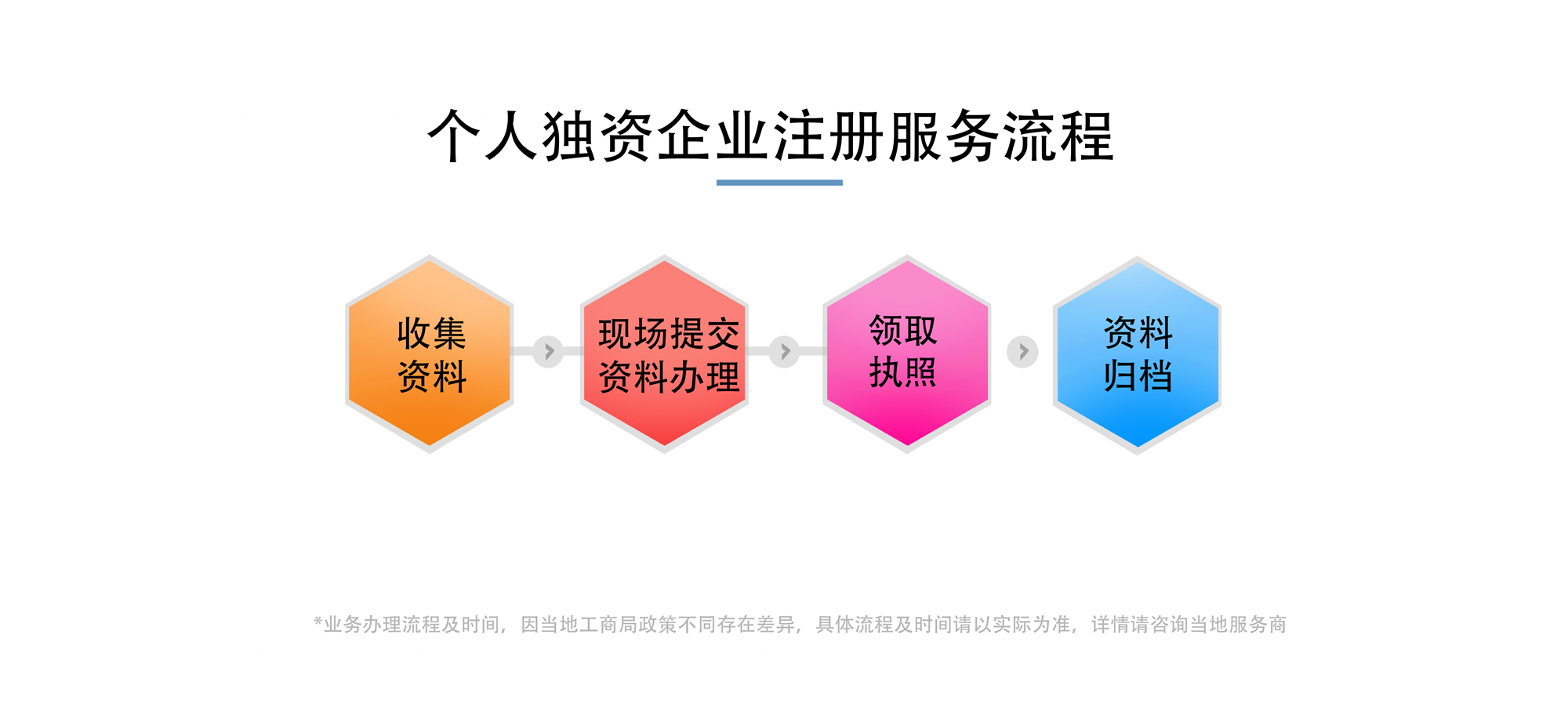 个人独资企业注册服务流程

收集资料

现场提交资料办理

领取执照

资料归档

*业务办理流程及时间，因当地工商局政策不同存在差异，具体流程及时间请以实际为准，详情请咨询当地服务商